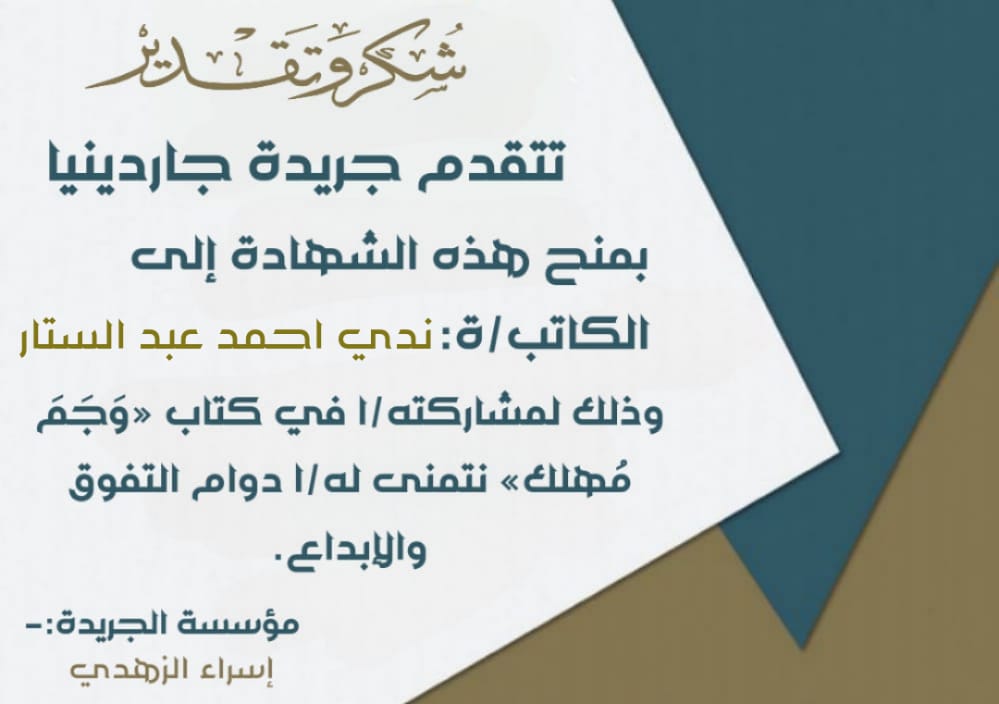 شكر وتقدير

تتقدم جريدة جاردينيا

بمنح هذه الشهادة إلى

الكاتب/ة: ندي احمد عبد الستار

وذلك لمشاركته/ا في كتاب «وَجَمَ مُهلك» نتمنى له/ا دوام التفوق والإبداع.

مؤسسة الجريدة:-
إسراء الزهدي